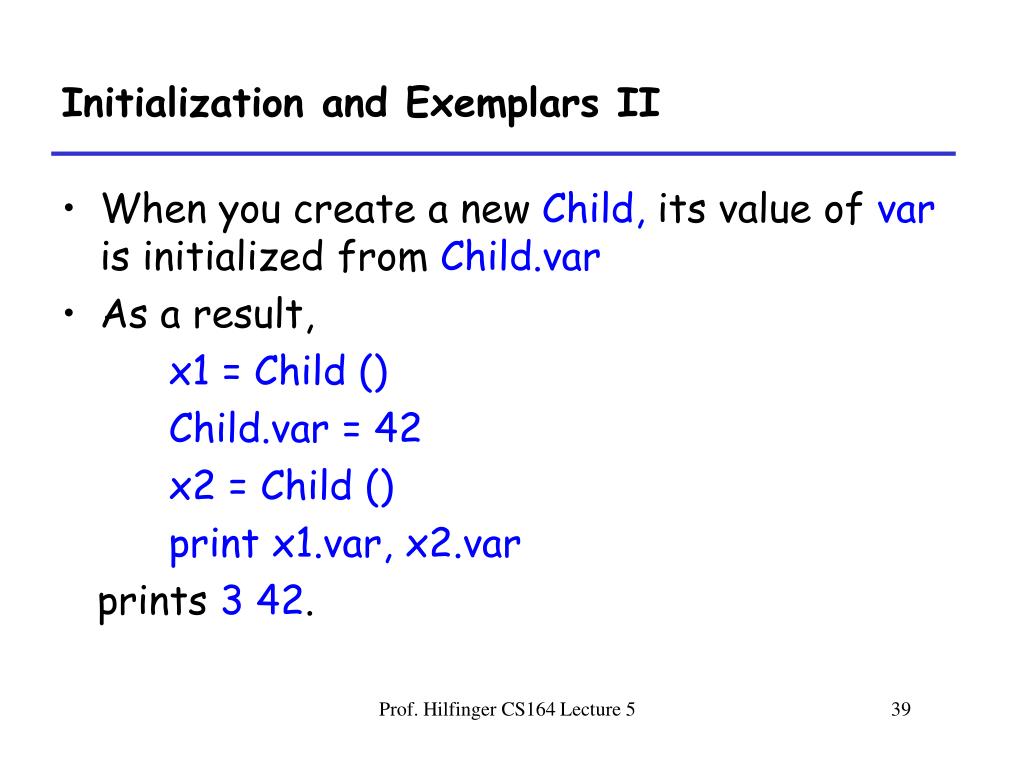 Initialization and Exemplars II

• When you create a new Child, its value of var is initialized from Child.var
• As a result,
x1 = Child ()
Child.var = 42
x2 = Child ()
print x1.var, x2.var
prints 3 42.

Prof. Hilfinger CS164 Lecture 5

39